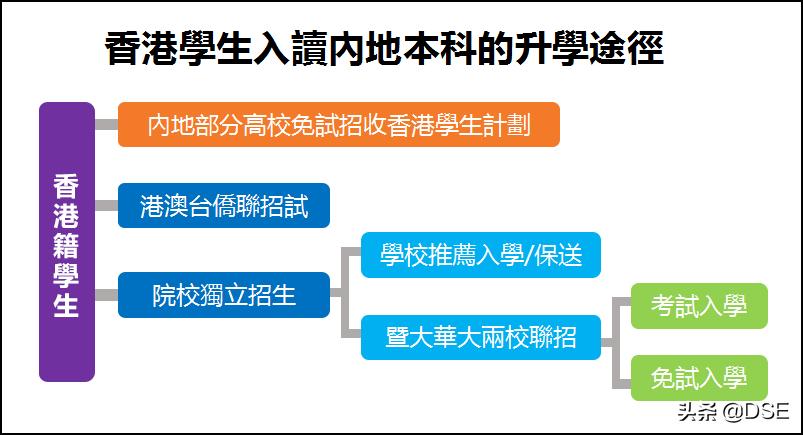 香港學生入讀內地本科的升學途徑

香港籍學生

內地部分高校免試招收香港學生計劃

港澳台僑聯招試

院校獨立招生

學校推薦入學/保送

暨大華大兩校聯招

考試入學

免試入學

头条 @DSE